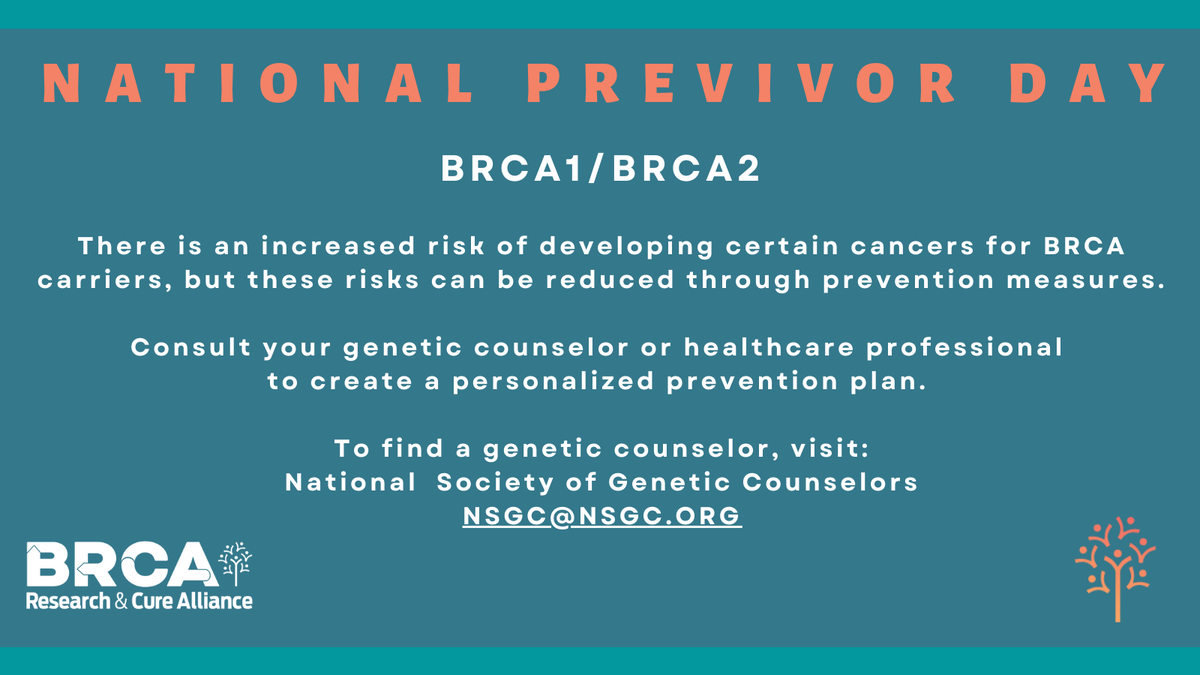 NATIONAL PREVIVOR DAY

BRCA1/BRCA2

There is an increased risk of developing certain cancers for BRCA carriers, but these risks can be reduced through prevention measures.

Consult your genetic counselor or healthcare professional to create a personalized prevention plan.

To find a genetic counselor, visit:
National Society of Genetic Counselors
NSGC@NSGC.ORG

BRCA
Research & Cure Alliance